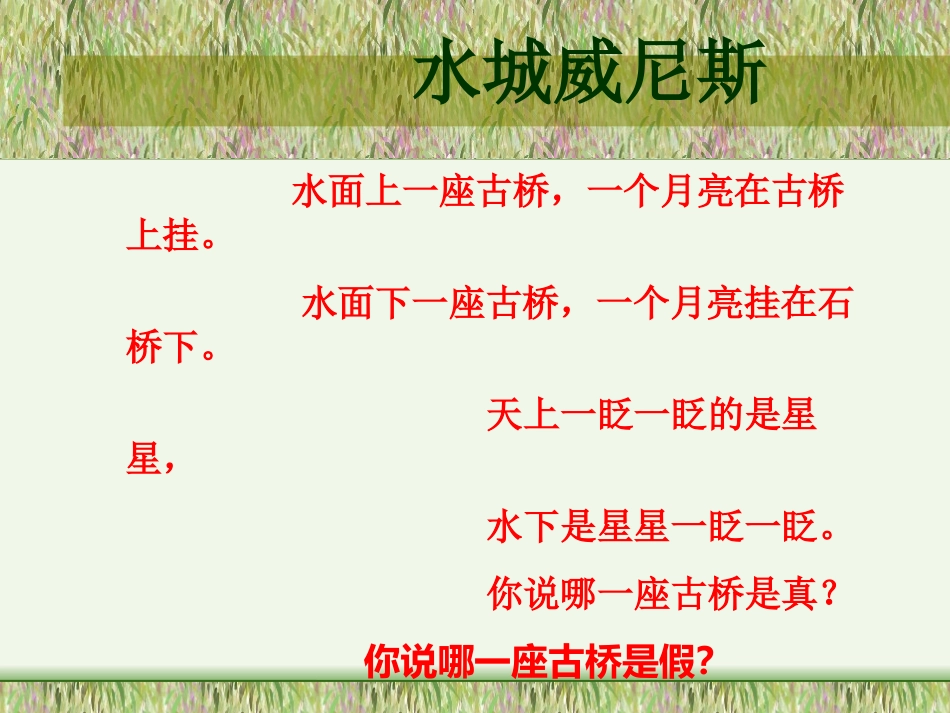 水城威尼斯

水面上一座古桥，一个月亮在古桥上挂。

水面下一座古桥，一个月亮挂在石桥下。

天上一眨一眨的是星星，

水下是星星一眨一眨。

你说哪一座古桥是真？

你说哪一座古桥是假?